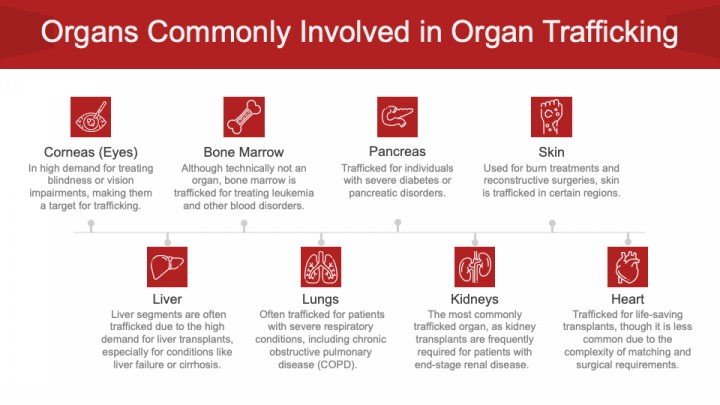 Organs Commonly Involved in Organ Trafficking

Corneas (Eyes)
In high demand for treating blindness or vision impairments, making them a target for trafficking.

Bone Marrow
Although technically not an organ, bone marrow is trafficked for treating leukemia and other blood disorders.

Pancreas
Trafficked for individuals with severe diabetes or pancreatic disorders.

Skin
Used for burn treatments and reconstructive surgeries, skin is trafficked in certain regions.

Liver
Liver segments are often trafficked due to the high demand for liver transplants, especially for conditions like liver failure or cirrhosis.

Lungs
Often trafficked for patients with severe respiratory conditions, including chronic obstructive pulmonary disease (COPD).

Kidneys
The most commonly trafficked organ, as kidney transplants are frequently required for patients with end-stage renal disease.

Heart
Trafficked for life-saving transplants, though it is less common due to the complexity of matching and surgical requirements.